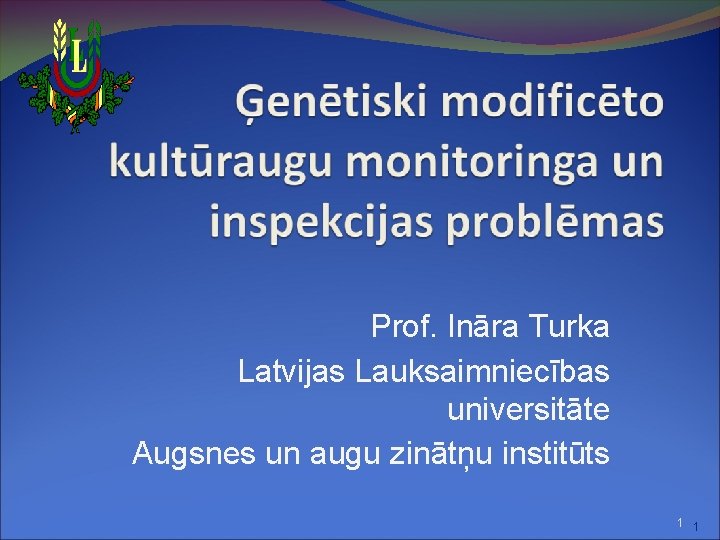 L

Ģenētiski modificēto kultūraugu monitoringa un inspekcijas problēmas

Prof. Ināra Turka

Latvijas Lauksaimniecības universitāte

Augsnes un augu zinātņu institūts

1 1